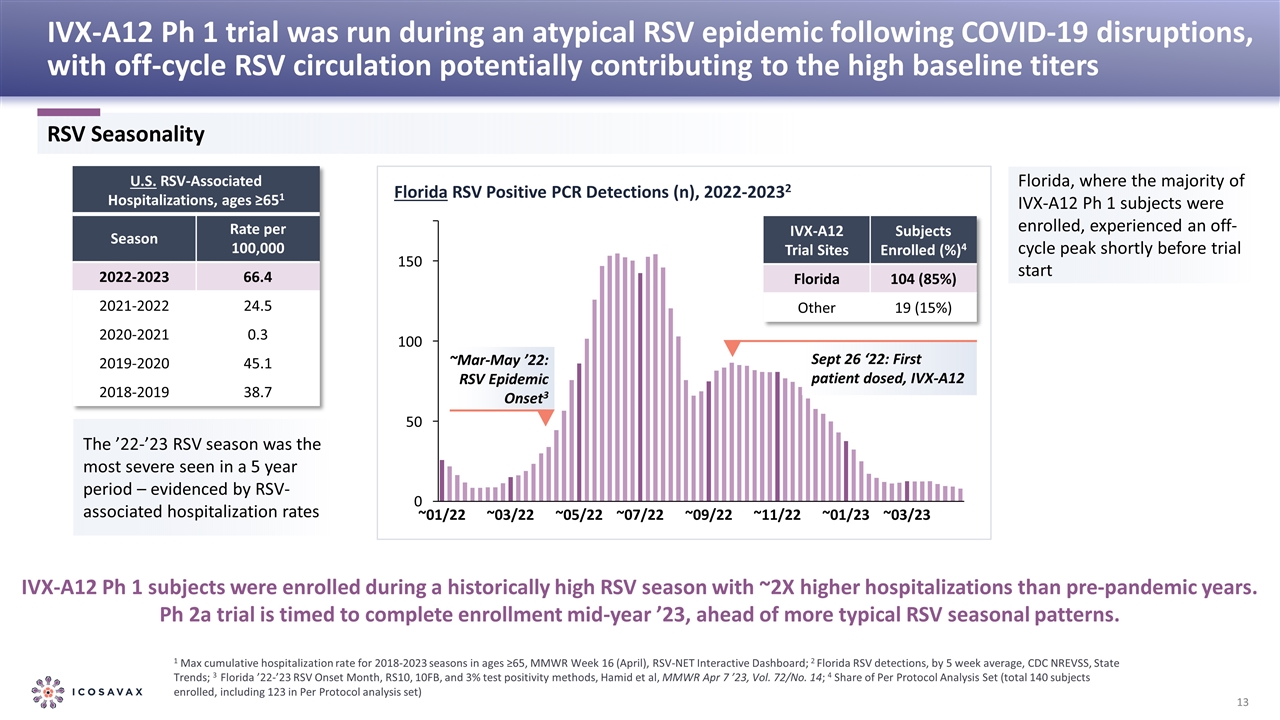 IVX-A12 Ph 1 trial was run during an atypical RSV epidemic following COVID-19 disruptions, with off-cycle RSV circulation potentially contributing to the high baseline titers

RSV Seasonality

U.S. RSV-Associated Hospitalizations, ages ≥65$^1$

| Season | Rate per 100,000 |
|---|---|
| 2022-2023 | 66.4 |
| 2021-2022 | 24.5 |
| 2020-2021 | 0.3 |
| 2019-2020 | 45.1 |
| 2018-2019 | 38.7 |

The ’22-’23 RSV season was the most severe seen in a 5 year period – evidenced by RSV-associated hospitalization rates

Florida RSV Positive PCR Detections (n), 2022-2023$^2$

| IVX-A12 Trial Sites | Subjects Enrolled (%)$^4$ |
|---|---|
| Florida | 104 (85%) |
| Other | 19 (15%) |

150
100
50
0

~Mar-May ’22: RSV Epidemic Onset$^3$

Sept 26 ‘22: First patient dosed, IVX-A12

~01/22 ~03/22 ~05/22 ~07/22 ~09/22 ~11/22 ~01/23 ~03/23

Florida, where the majority of IVX-A12 Ph 1 subjects were enrolled, experienced an off-cycle peak shortly before trial start

IVX-A12 Ph 1 subjects were enrolled during a historically high RSV season with ~2X higher hospitalizations than pre-pandemic years. Ph 2a trial is timed to complete enrollment mid-year ’23, ahead of more typical RSV seasonal patterns.

ICOSAVAX

$^1$ Max cumulative hospitalization rate for 2018-2023 seasons in ages ≥65, MMWR Week 16 (April), RSV-NET Interactive Dashboard; $^2$ Florida RSV detections, by 5 week average, CDC NREVSS, State Trends; $^3$ Florida ’22-’23 RSV Onset Month, RS10, 10FB, and 3% test positivity methods, Hamid et al, MMWR Apr 7 ’23, Vol. 72/No. 14; $^4$ Share of Per Protocol Analysis Set (total 140 subjects enrolled, including 123 in Per Protocol analysis set)

13